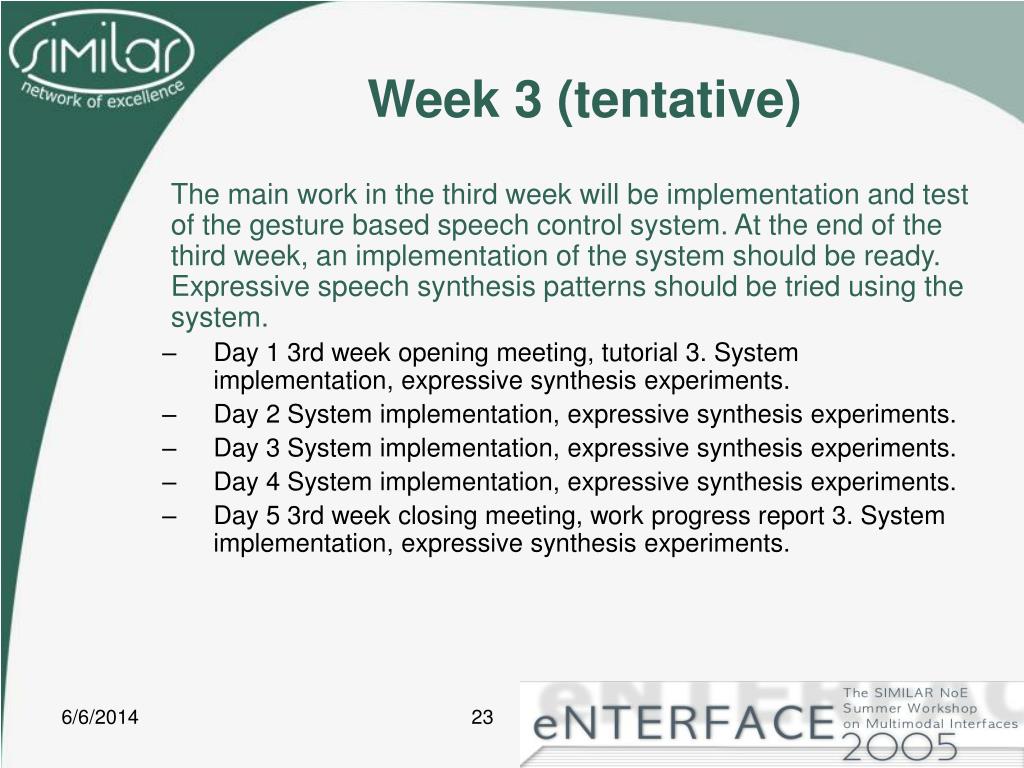 similar
network of excellence

Week 3 (tentative)

The main work in the third week will be implementation and test of the gesture based speech control system. At the end of the third week, an implementation of the system should be ready. Expressive speech synthesis patterns should be tried using the system.

– Day 1 3rd week opening meeting, tutorial 3. System implementation, expressive synthesis experiments.
– Day 2 System implementation, expressive synthesis experiments.
– Day 3 System implementation, expressive synthesis experiments.
– Day 4 System implementation, expressive synthesis experiments.
– Day 5 3rd week closing meeting, work progress report 3. System implementation, expressive synthesis experiments.

6/6/2014

23

eNTERFACE The SIMILAR NoE Summer Workshop on Multimodal Interfaces 2005